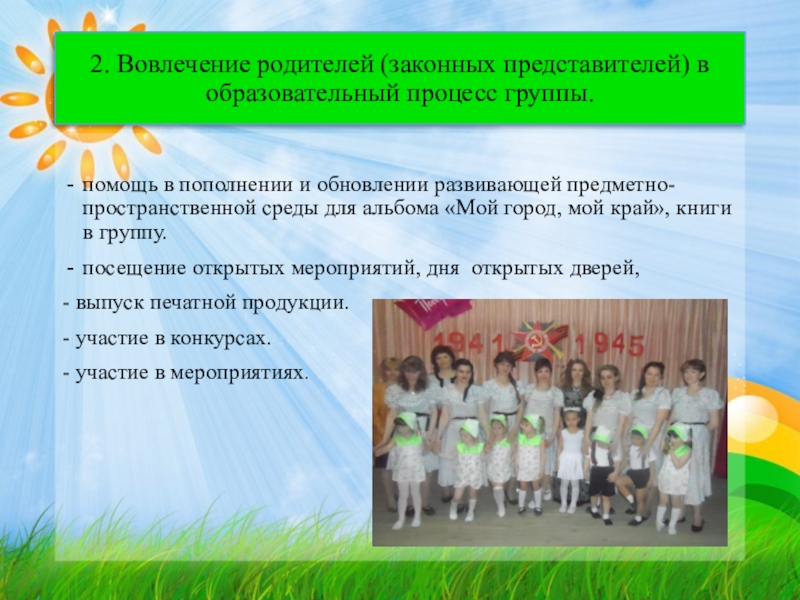 2. Вовлечение родителей (законных представителей) в образовательный процесс группы.

- помощь в пополнении и обновлении развивающей предметно-пространственной среды для альбома «Мой город, мой край», книги в группу.

- посещение открытых мероприятий, дня открытых дверей,

- выпуск печатной продукции.

- участие в конкурсах.

- участие в мероприятиях.

1941 1945